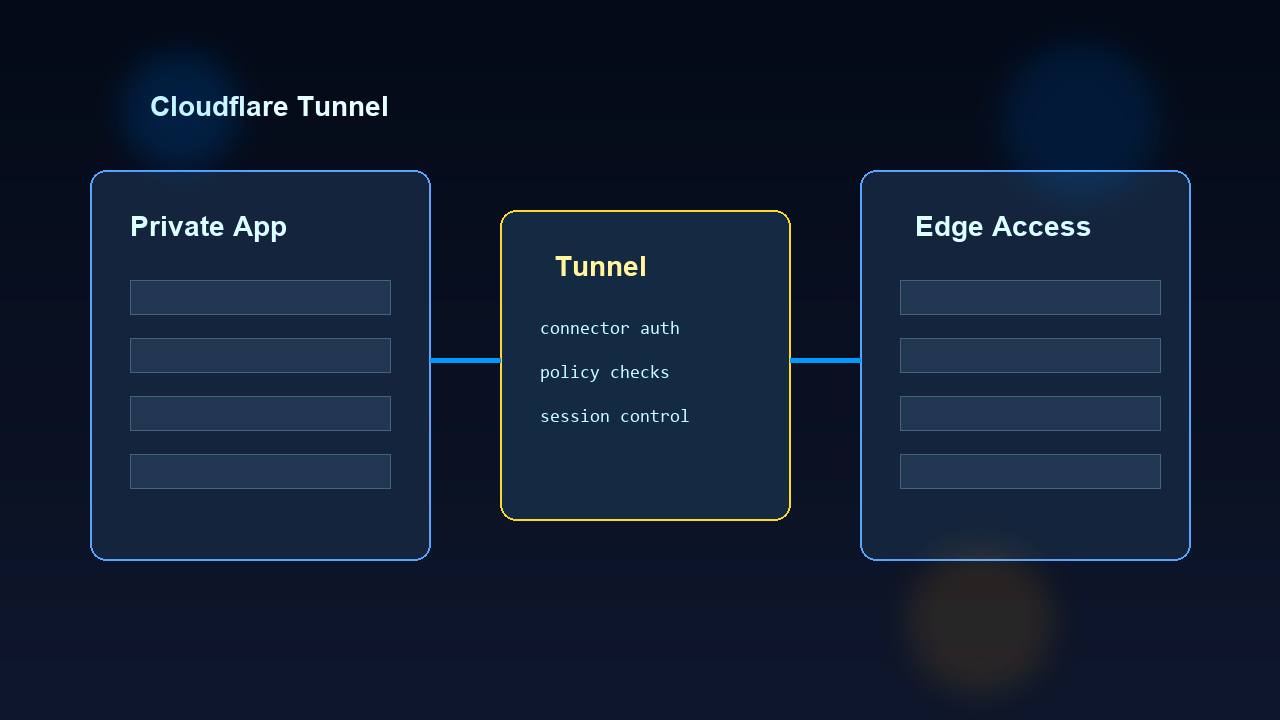 Cloudflare Tunnel

Private App

Tunnel

connector auth

policy checks

session control

Edge Access